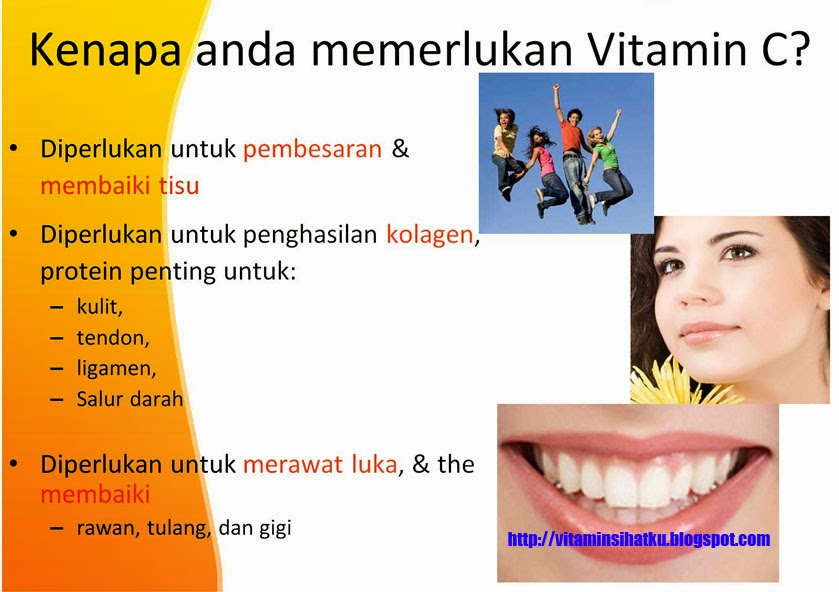 Kenapa anda memerlukan Vitamin C?

• Diperlukan untuk pembesaran & membaiki tisu

• Diperlukan untuk penghasilan kolagen, protein penting untuk:
– kulit,
– tendon,
– ligamen,
– Salur darah

• Diperlukan untuk merawat luka, & the membaiki
– rawan, tulang, dan gigi

http://vitaminsihatku.blogspot.com